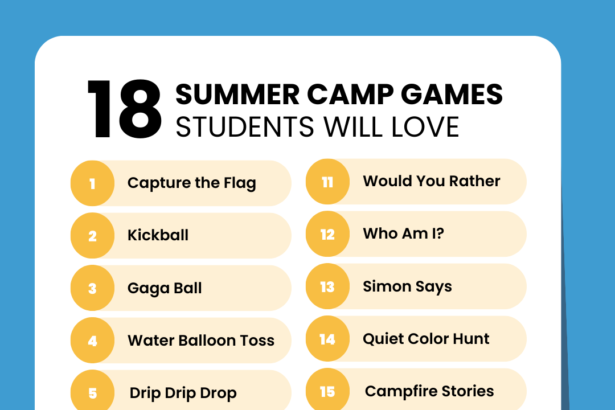 18 SUMMER CAMP GAMES STUDENTS WILL LOVE

1 Capture the Flag

2 Kickball

3 Gaga Ball

4 Water Balloon Toss

5 Drip Drip Drop

11 Would You Rather

12 Who Am I?

13 Simon Says

14 Quiet Color Hunt

15 Campfire Stories